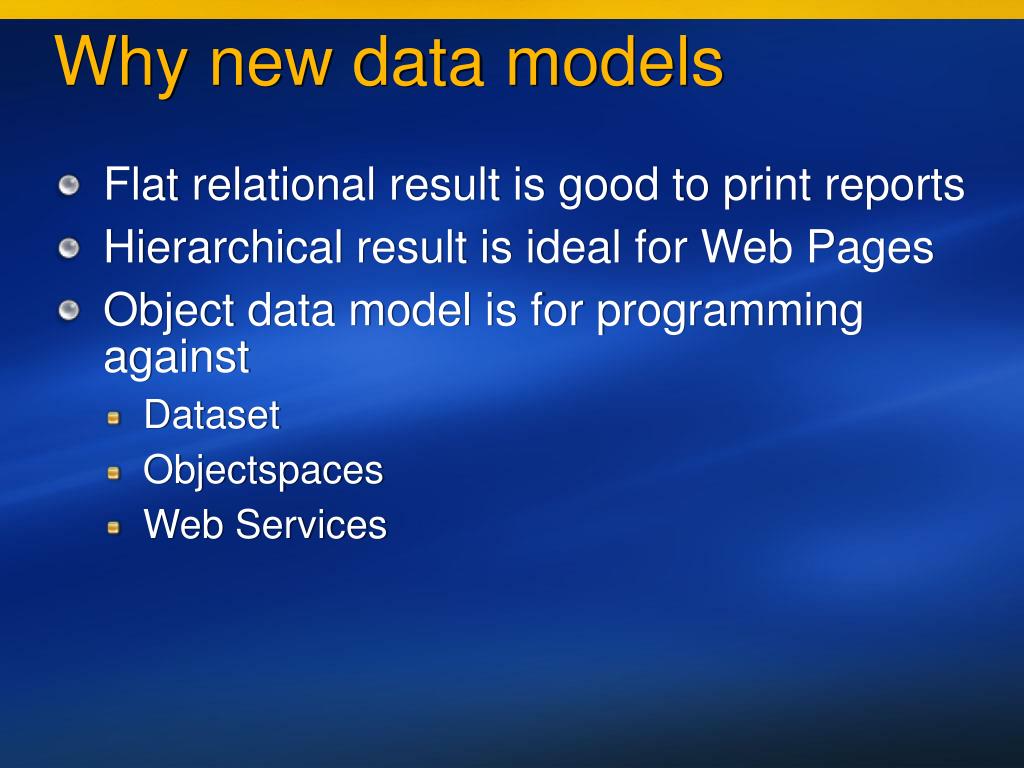 Why new data models

Flat relational result is good to print reports

Hierarchical result is ideal for Web Pages

Object data model is for programming against

Dataset

Objectspaces

Web Services